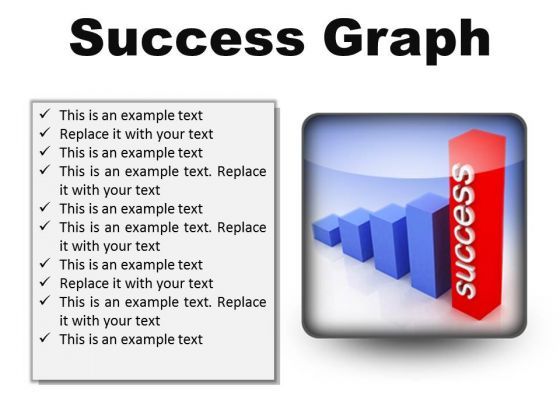 Success Graph

✓ This is an example text
✓ Replace it with your text
✓ This is an example text
✓ This is an example text. Replace it with your text
✓ This is an example text
✓ This is an example text. Replace it with your text
✓ This is an example text
✓ Replace it with your text
✓ This is an example text. Replace it with your text
✓ This is an example text

success